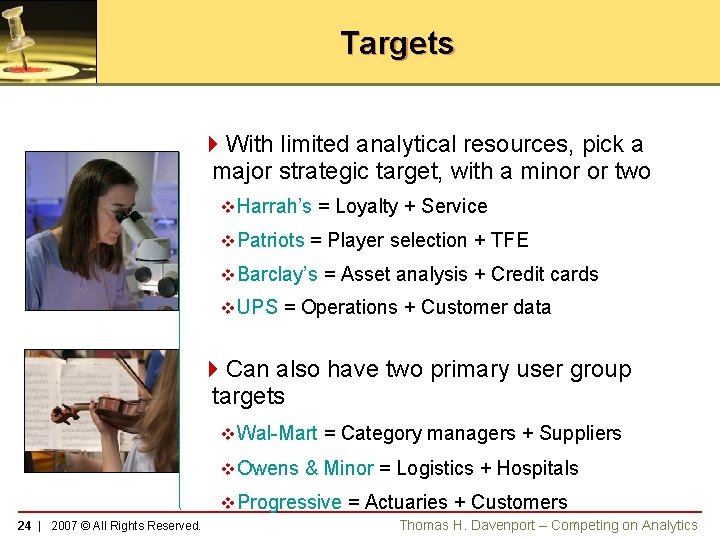 Targets

With limited analytical resources, pick a major strategic target, with a minor or two

Harrah's = Loyalty + Service

Patriots = Player selection + TFE

Barclay's = Asset analysis + Credit cards

UPS = Operations + Customer data

Can also have two primary user group targets

Wal-Mart = Category managers + Suppliers

Owens & Minor = Logistics + Hospitals

Progressive = Actuaries + Customers

24 | 2007 © All Rights Reserved.

Thomas H. Davenport – Competing on Analytics